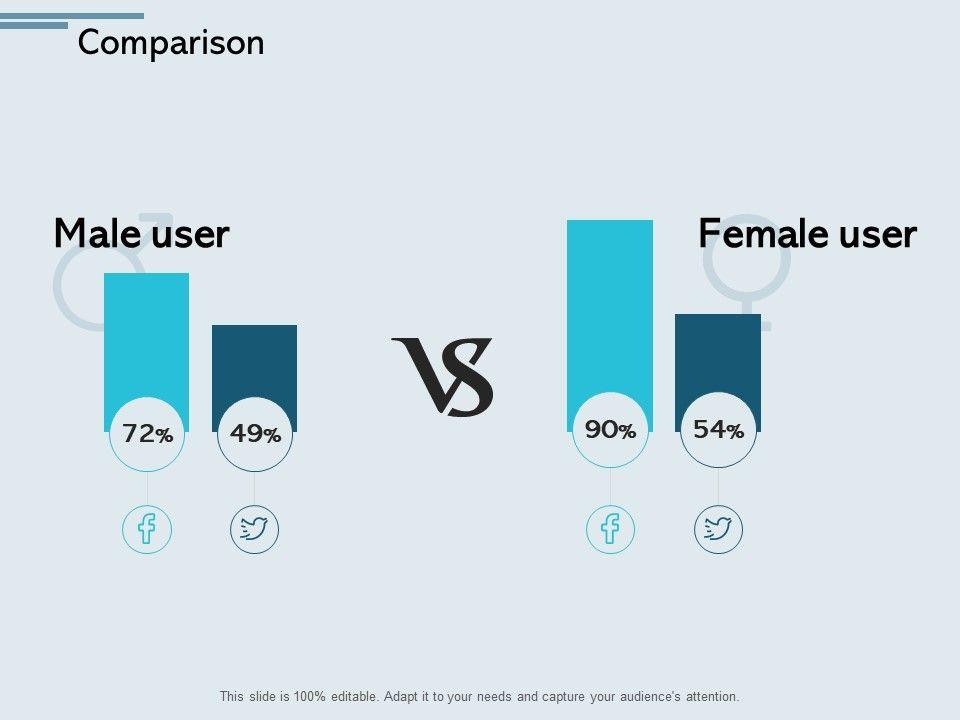 Comparison

Male user

72%

49%

VS

Female user

90%

54%

This slide is 100% editable. Adapt it to your needs and capture your audience's attention.